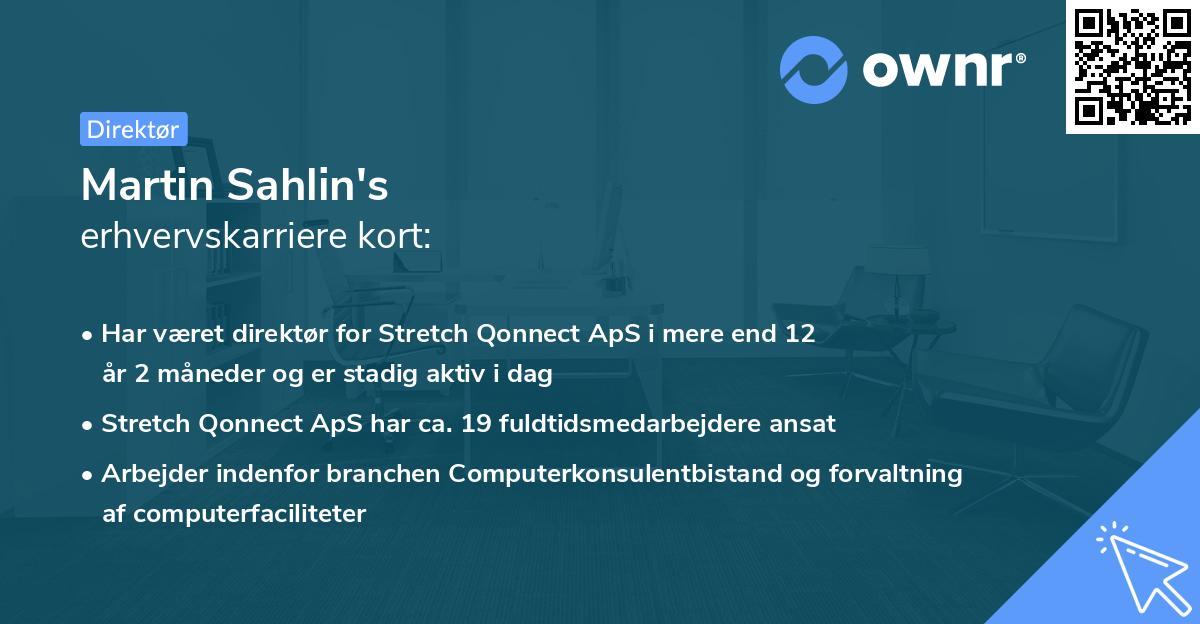 ownr®

Direktør

Martin Sahlin's
erhvervskarriere kort:

• Har været direktør for Stretch Qonnect ApS i mere end 12 år 2 måneder og er stadig aktiv i dag
• Stretch Qonnect ApS har ca. 19 fuldtidsmedarbejdere ansat
• Arbejder indenfor branchen Computerkonsulentbistand og forvaltning af computerfaciliteter